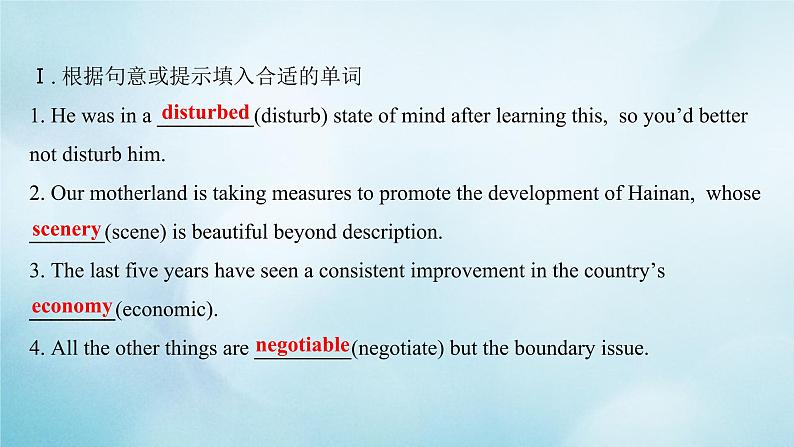 Ⅰ. 根据句意或提示填入合适的单词

1. He was in a disturbed (disturb) state of mind after learning this, so you'd better not disturb him.

2. Our motherland is taking measures to promote the development of Hainan, whose scenery (scene) is beautiful beyond description.

3. The last five years have seen a consistent improvement in the country's economy (economic).

4. All the other things are negotiable (negotiate) but the boundary issue.